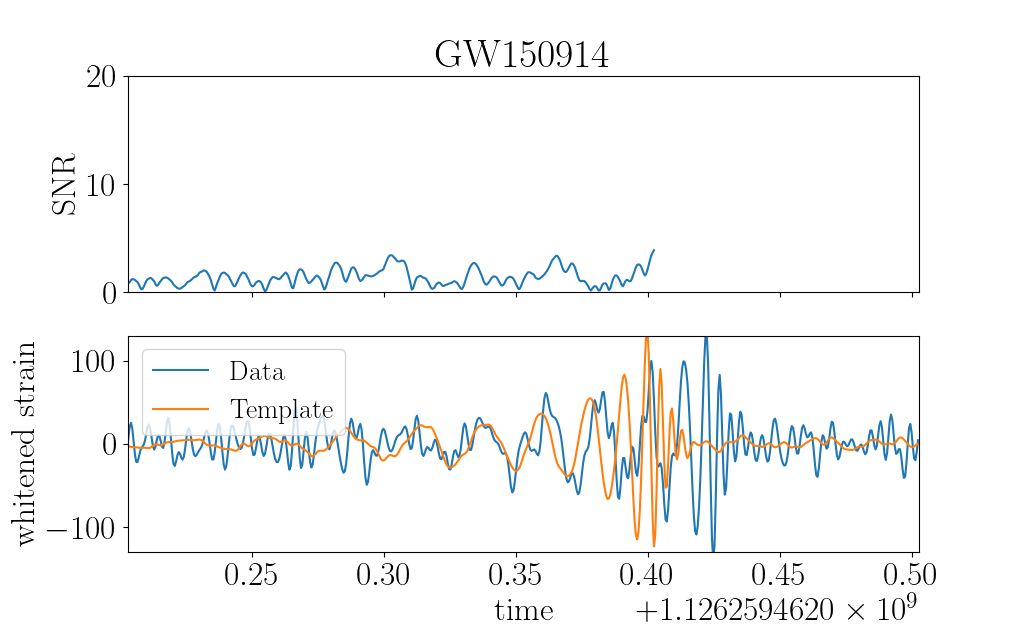 GW150914

SNR

20

10

0

whitened strain

100

0

$-100$

Data

Template

0.25

0.30

0.35

0.40

0.45

0.50

time

$+1.1262594620 \times 10^9$